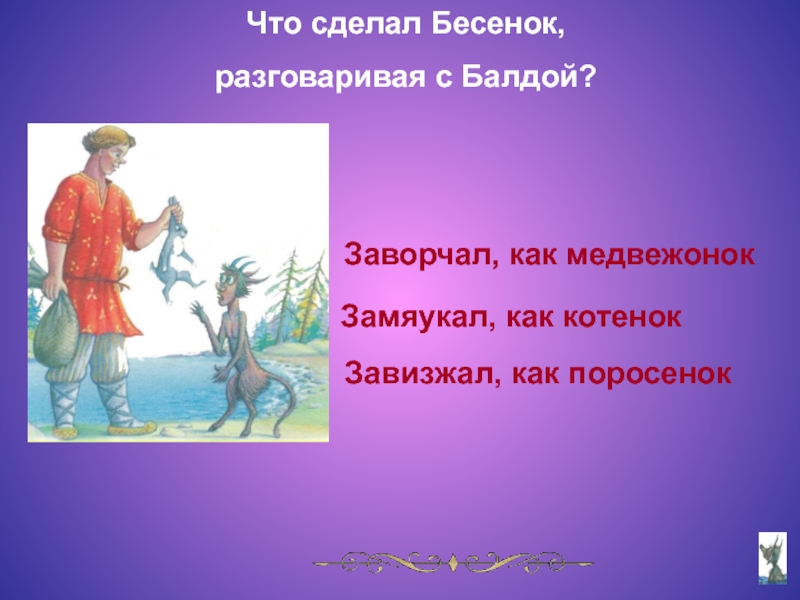 Что сделал Бесенок,
разговаривая с Балдой?

Заворчал, как медвежонок

Замяукал, как котенок

Завизжал, как поросенок